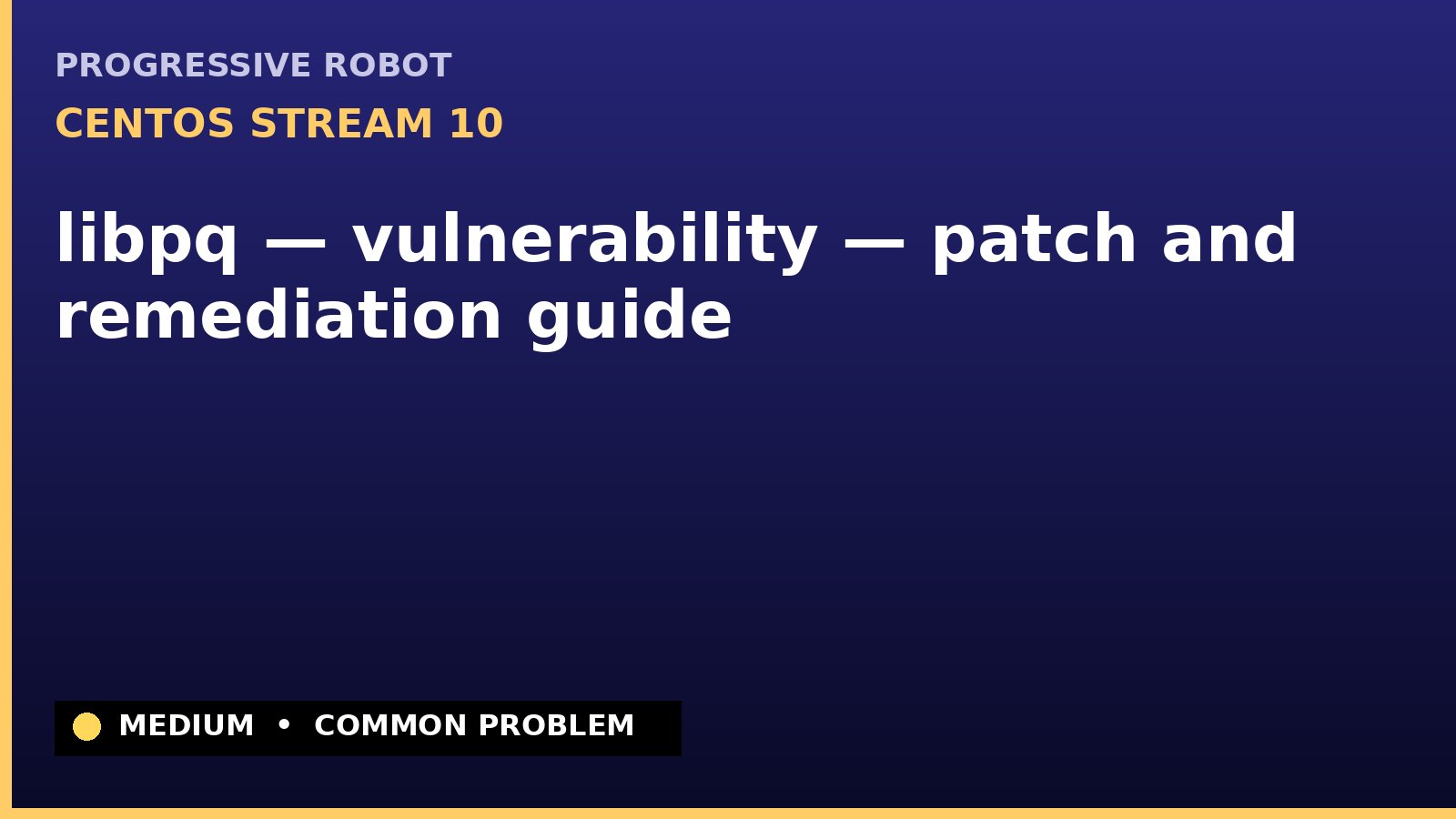 PROGRESSIVE ROBOT

CENTOS STREAM 10

libpq — vulnerability — patch and remediation guide

MEDIUM • COMMON PROBLEM